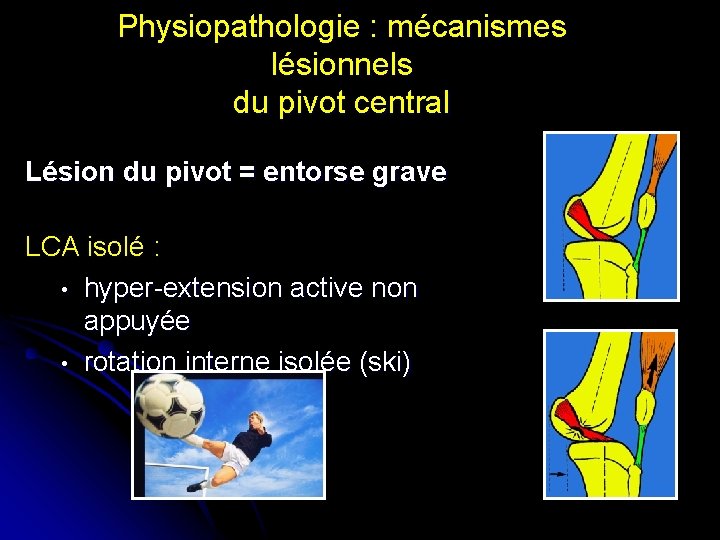 Physiopathologie : mécanismes lésionnels du pivot central

Lésion du pivot = entorse grave

LCA isolé :

• hyper-extension active non appuyée
• rotation interne isolée (ski)